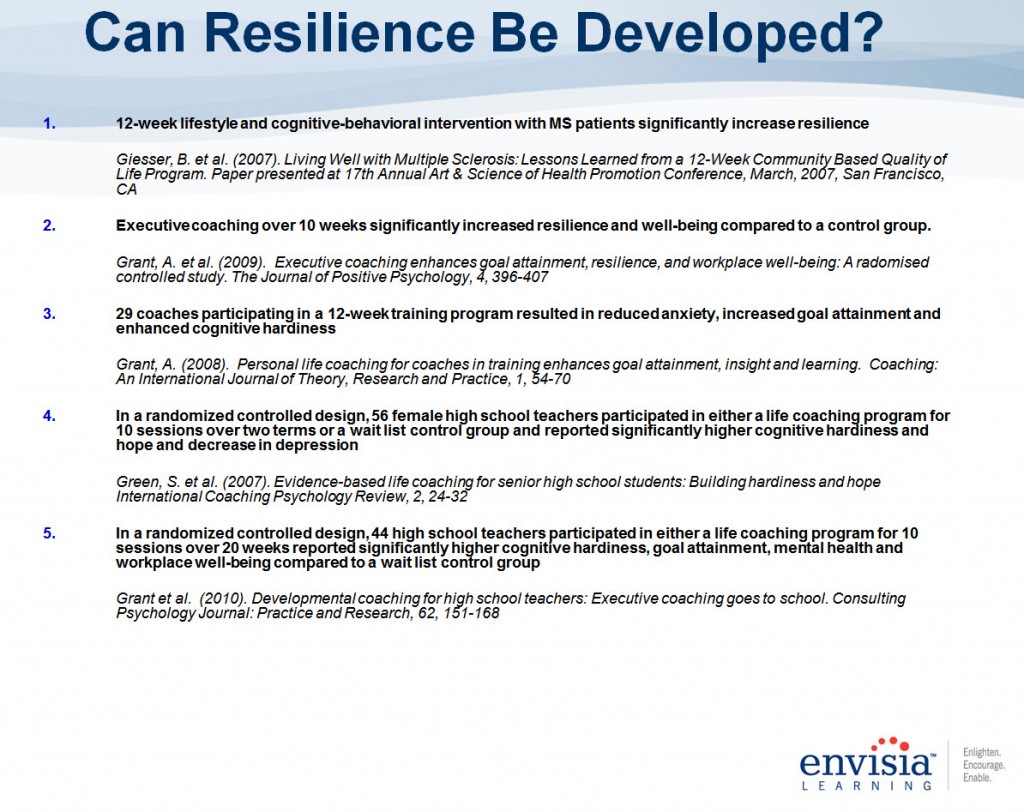 Can Resilience Be Developed?

1. 12-week lifestyle and cognitive-behavioral intervention with MS patients significantly increase resilience

Giesser, B. et al. (2007). Living Well with Multiple Sclerosis: Lessons Learned from a 12-Week Community Based Quality of Life Program. Paper presented at 17th Annual Art & Science of Health Promotion Conference, March, 2007, San Francisco, CA

2. Executive coaching over 10 weeks significantly increased resilience and well-being compared to a control group.

Grant, A. et al. (2009). Executive coaching enhances goal attainment, resilience, and workplace well-being: A radomised controlled study. The Journal of Positive Psychology, 4, 396-407

3. 29 coaches participating in a 12-week training program resulted in reduced anxiety, increased goal attainment and enhanced cognitive hardiness

Grant, A. (2008). Personal life coaching for coaches in training enhances goal attainment, insight and learning. Coaching: An International Journal of Theory, Research and Practice, 1, 54-70

4. In a randomized controlled design, 56 female high school teachers participated in either a life coaching program for 10 sessions over two terms or a wait list control group and reported significantly higher cognitive hardiness and hope and decrease in depression

Green, S. et al. (2007). Evidence-based life coaching for senior high school students: Building hardiness and hope International Coaching Psychology Review, 2, 24-32

5. In a randomized controlled design, 44 high school teachers participated in either a life coaching program for 10 sessions over 20 weeks reported significantly higher cognitive hardiness, goal attainment, mental health and workplace well-being compared to a wait list control group

Grant et al. (2010). Developmental coaching for high school teachers: Executive coaching goes to school. Consulting Psychology Journal: Practice and Research, 62, 151-168

envisia LEARNING

Enlighten. Encourage. Enable.